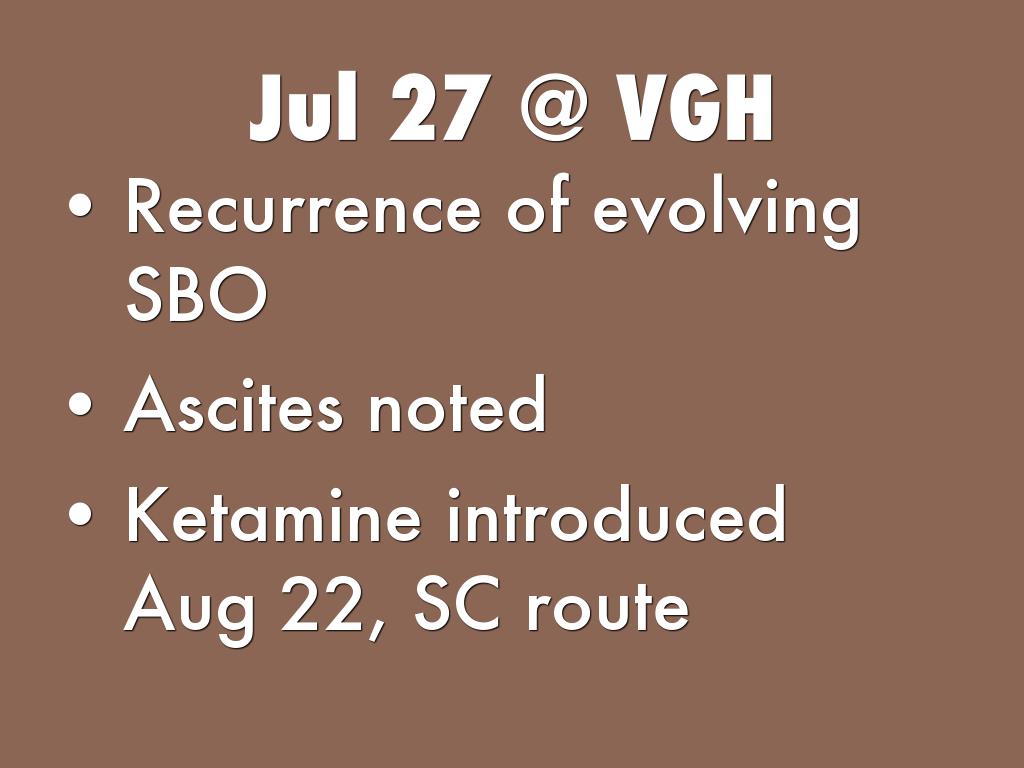 Jul 27 @ VGH

• Recurrence of evolving SBO
• Ascites noted
• Ketamine introduced Aug 22, SC route